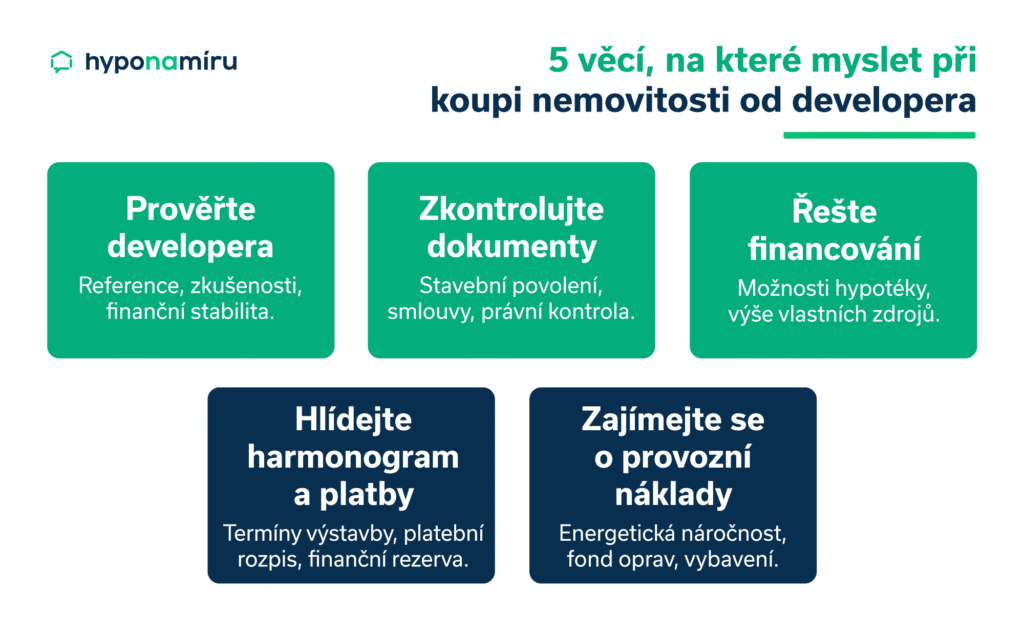 hyponamíru

5 věcí, na které myslet při koupi nemovitosti od developera

Prověřte developera

Reference, zkušenosti, finanční stabilita.

Zkontrolujte dokumenty

Stavební povolení, smlouvy, právní kontrola.

Řešte financování

Možnosti hypotéky, výše vlastních zdrojů.

Hlídejte harmonogram a platby

Termíny výstavby, platební rozpis, finanční rezerva.

Zajímejte se o provozní náklady

Energetická náročnost, fond oprav, vybavení.